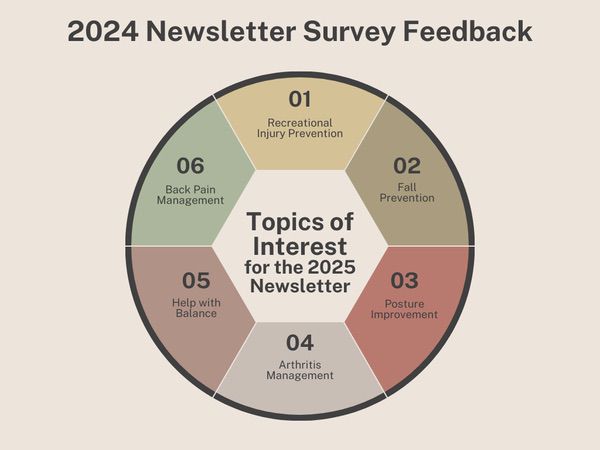 2024 Newsletter Survey Feedback

Topics of Interest for the 2025 Newsletter

01
Recreational Injury Prevention

02
Fall Prevention

03
Posture Improvement

04
Arthritis Management

05
Help with Balance

06
Back Pain Management